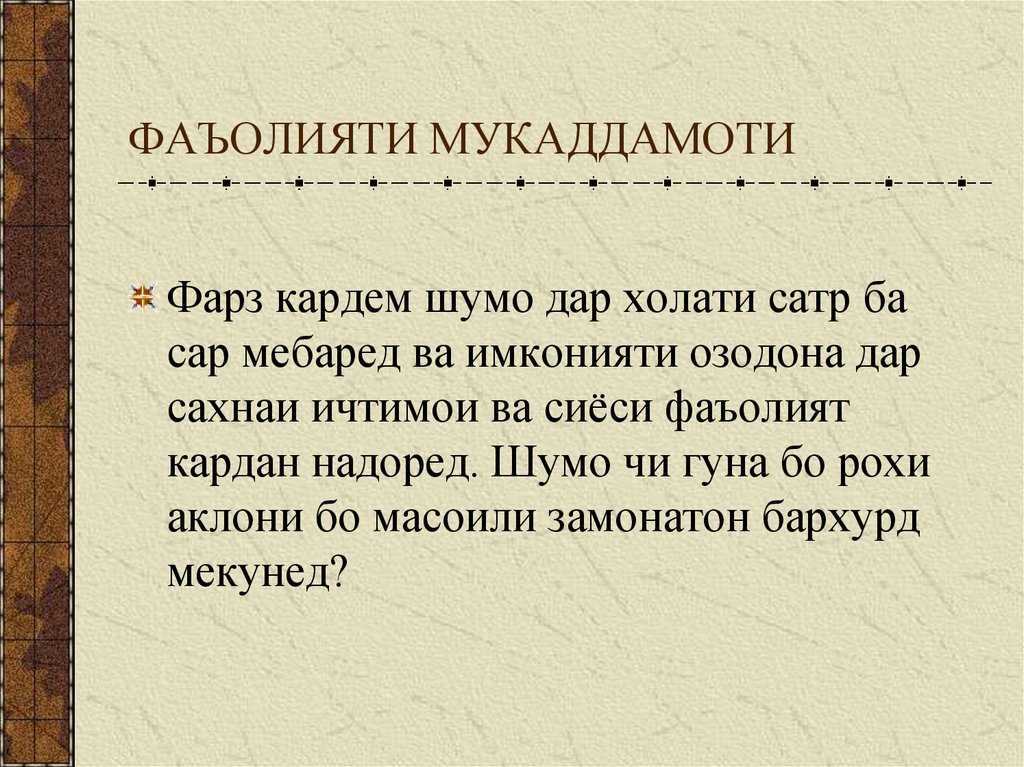 ФАЪОЛИЯТИ МУКАДДАМОТИ

Фарз кардем шумо дар холати сатр ба сар мебаред ва имконияти озодона дар сахнаи ичтимои ва сиёси фаъолият кардан надоред. Шумо чи гуна бо рохи аклони бо масоили замонатон бархурд мекунед?